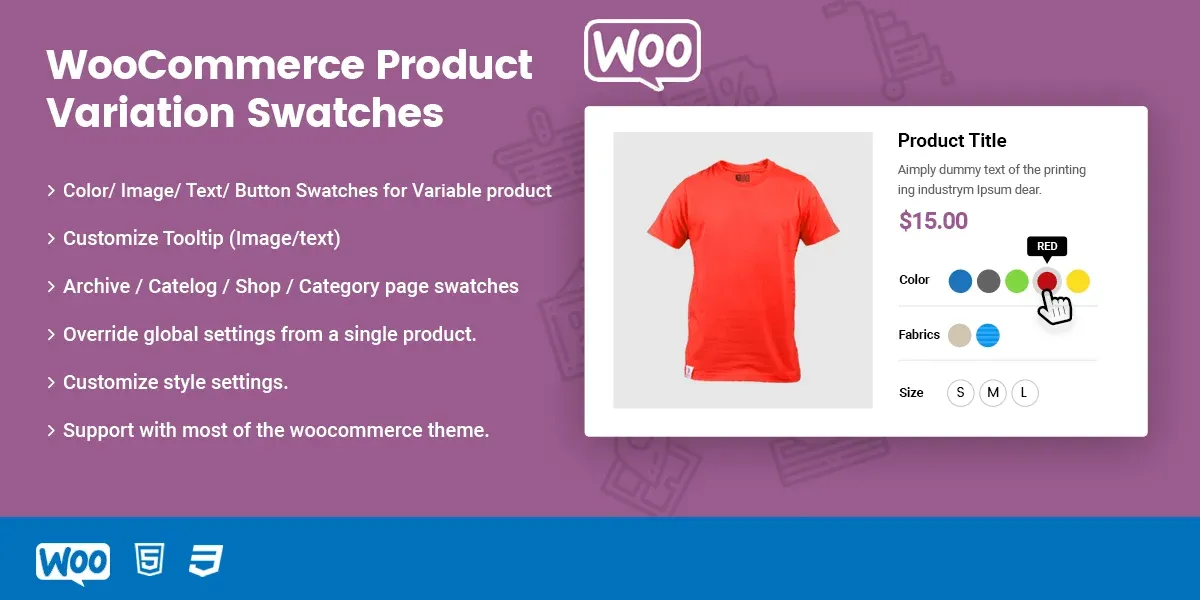 WooCommerce Product Variation Swatches

> Color/ Image/ Text/ Button Swatches for Variable product

> Customize Tooltip (Image/text)

> Archive / Catelog / Shop / Category page swatches

> Override global settings from a single product.

> Customize style settings.

> Support with most of the woocommerce theme.

WOO

Product Title

Aimply dummy text of the printing ing industrym Ipsum dear.

$15.00

RED

Color

Fabrics

Size S M L

WOO 5 3